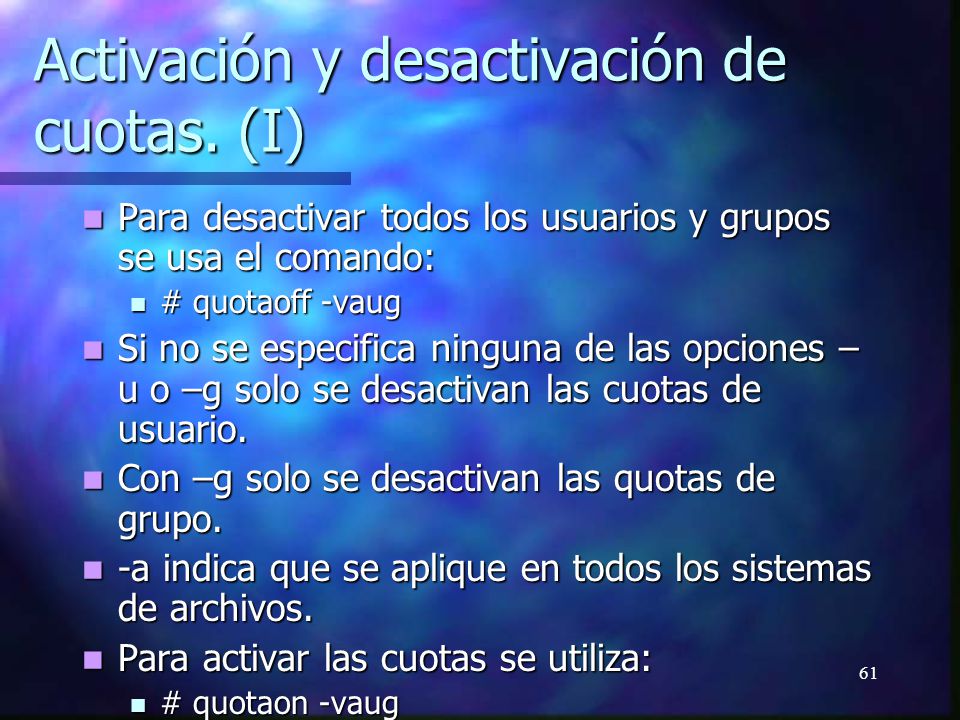 Activación y desactivación de cuotas. (I)

Para desactivar todos los usuarios y grupos se usa el comando:

# quotaoff -vaug

Si no se especifica ninguna de las opciones –u o –g solo se desactivan las cuotas de usuario.

Con –g solo se desactivan las quotas de grupo.

-a indica que se aplique en todos los sistemas de archivos.

Para activar las cuotas se utiliza:

# quotaon -vaug

61